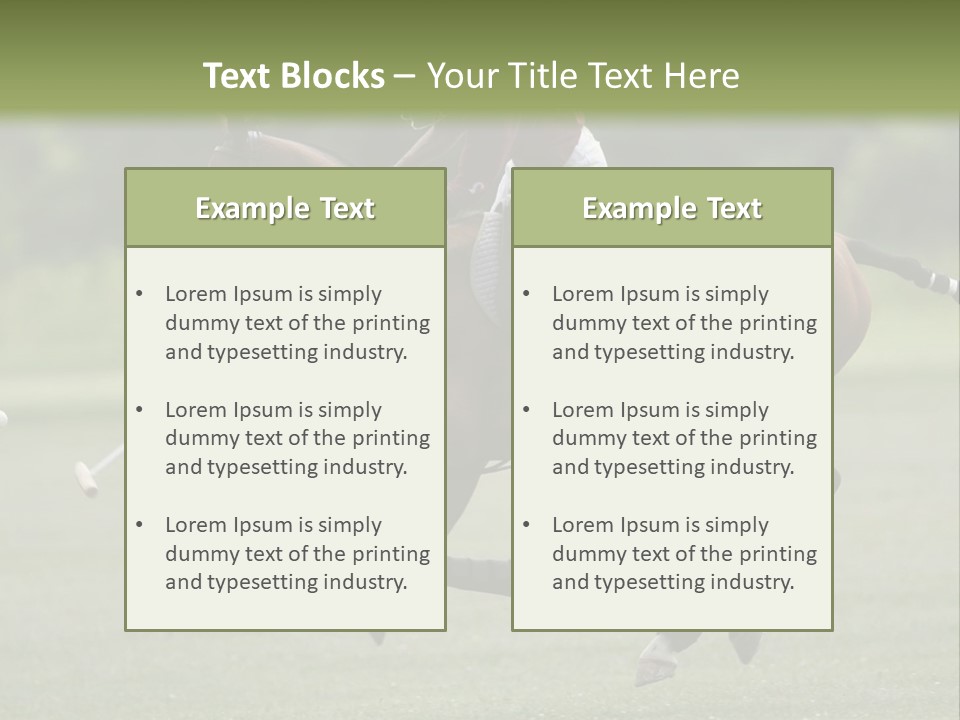 Text Blocks – Your Title Text Here

Example Text

• Lorem Ipsum is simply dummy text of the printing and typesetting industry.

• Lorem Ipsum is simply dummy text of the printing and typesetting industry.

• Lorem Ipsum is simply dummy text of the printing and typesetting industry.

Example Text

• Lorem Ipsum is simply dummy text of the printing and typesetting industry.

• Lorem Ipsum is simply dummy text of the printing and typesetting industry.

• Lorem Ipsum is simply dummy text of the printing and typesetting industry.